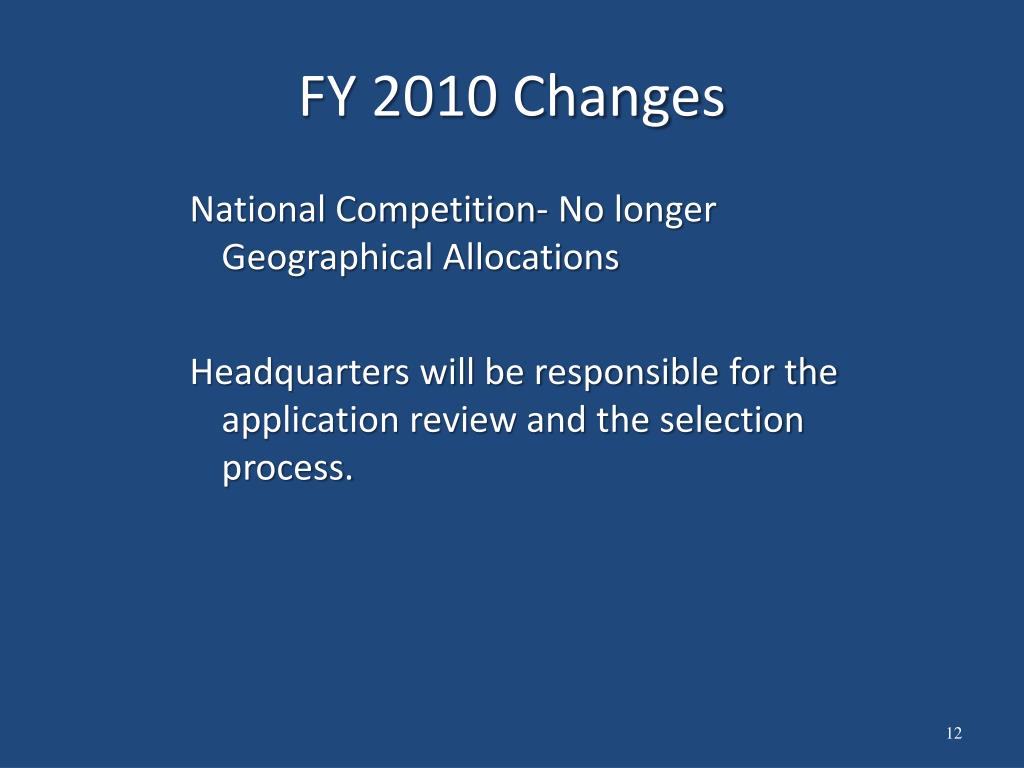 FY 2010 Changes

National Competition- No longer Geographical Allocations

Headquarters will be responsible for the application review and the selection process.

12